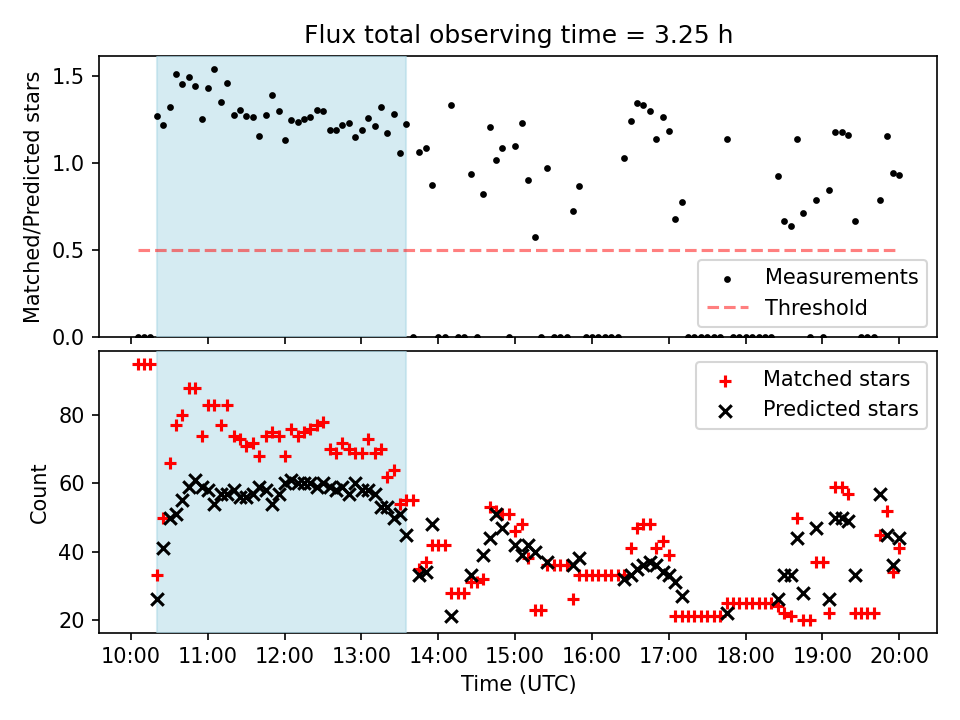 Flux total observing time = 3.25 h

Matched/Predicted stars

1.5
1.0
0.5
0.0

Measurements
Threshold

Count

80
60
40
20

Matched stars
Predicted stars

10:00 11:00 12:00 13:00 14:00 15:00 16:00 17:00 18:00 19:00 20:00

Time (UTC)